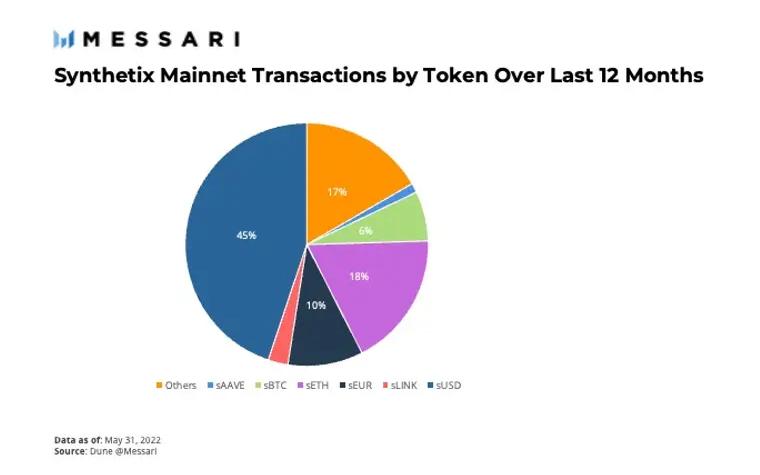 MESSARI

Synthetix Mainnet Transactions by Token Over Last 12 Months

17%

6%

18%

10%

45%

Others sAAVE sBTC sETH sEUR sLINK sUSD

Data as of: May 31, 2022
Source: Dune @Messari